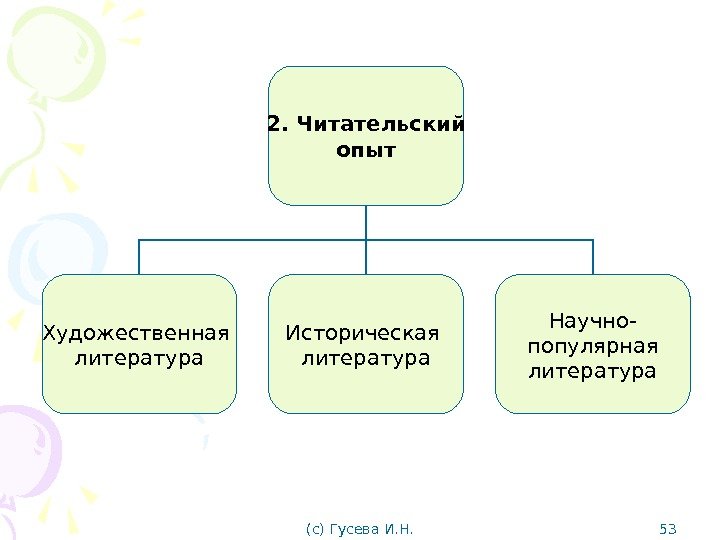 2. Читательский опыт

Художественная литература

Историческая литература

Научно-популярная литература

(с) Гусева И.Н.

53